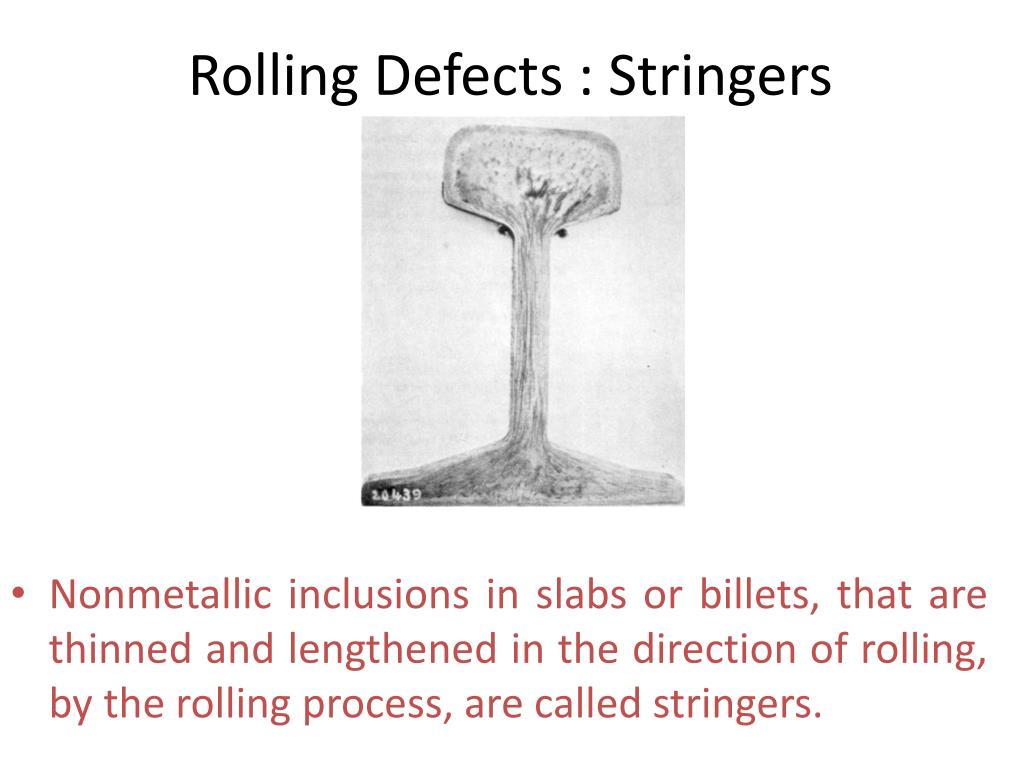 Rolling Defects : Stringers

20439

• Nonmetallic inclusions in slabs or billets, that are thinned and lengthened in the direction of rolling, by the rolling process, are called stringers.